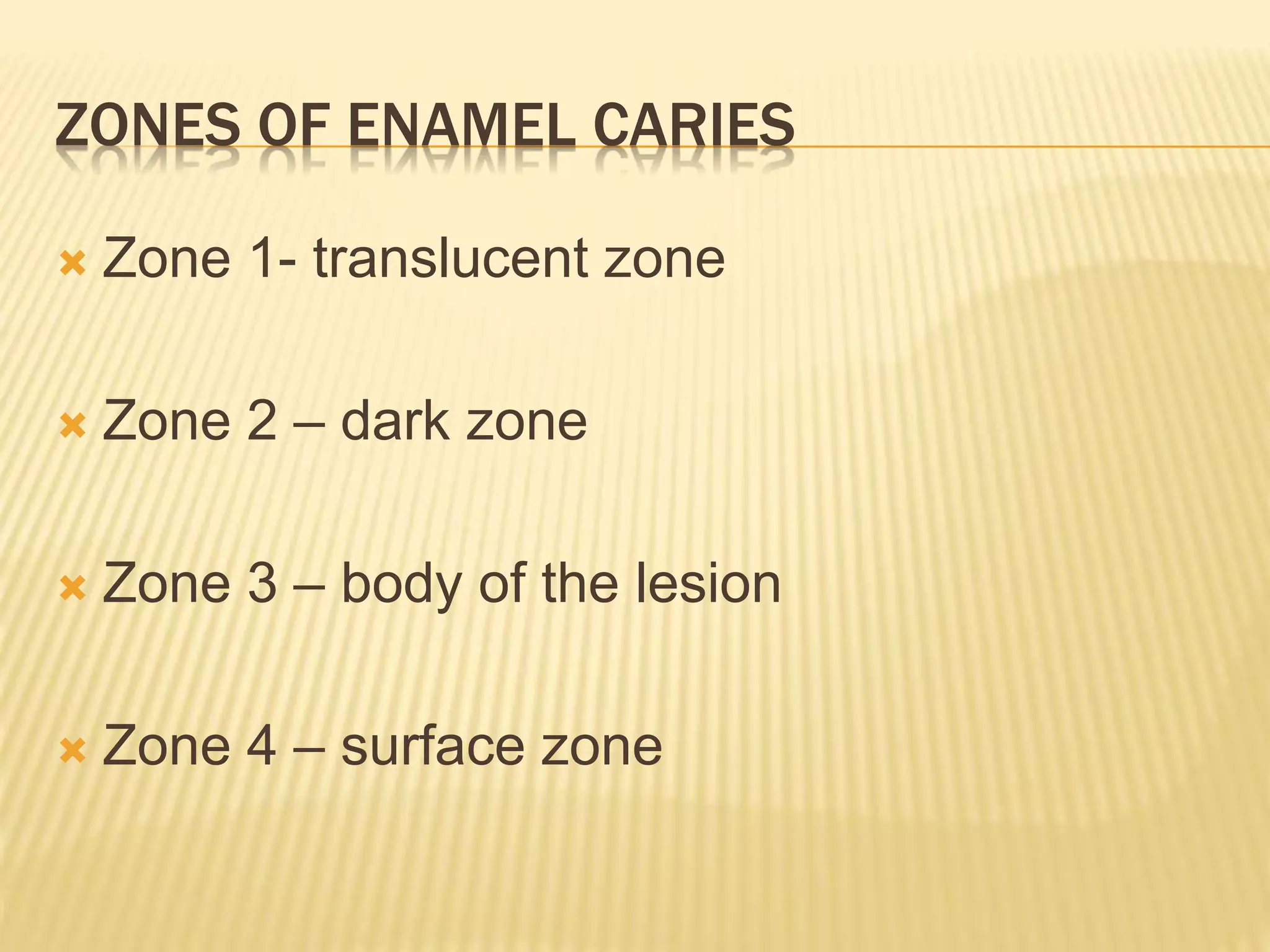 ZONES OF ENAMEL CARIES

Zone 1- translucent zone

Zone 2 – dark zone

Zone 3 – body of the lesion

Zone 4 – surface zone